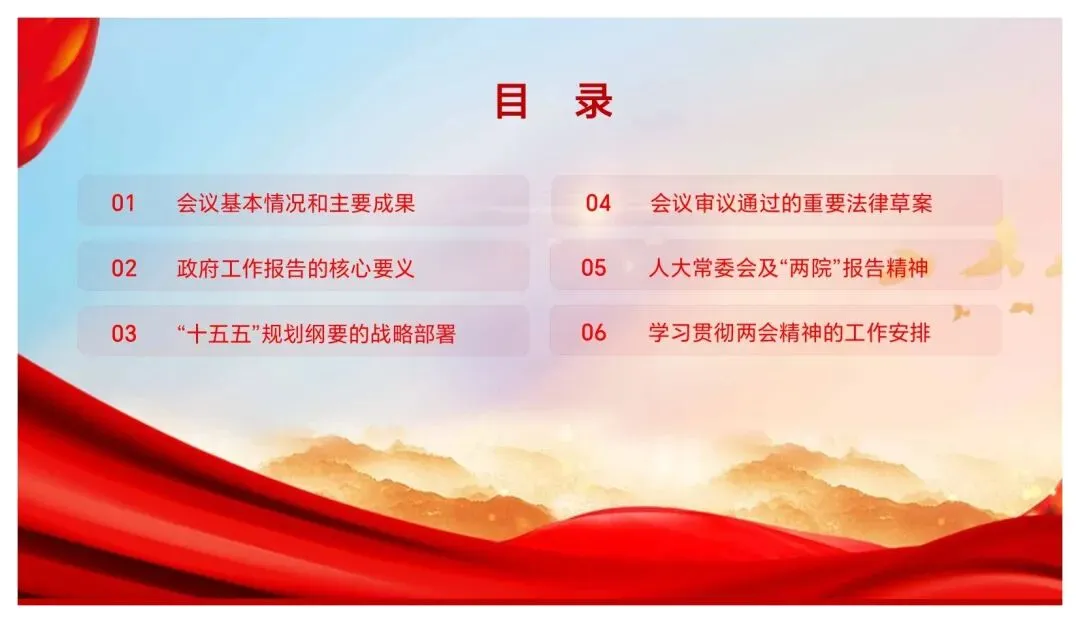 目 录

01 会议基本情况和主要成果

02 政府工作报告的核心要义

03 “十五五”规划纲要的战略部署

04 会议审议通过的重要法律草案

05 人大常委会及“两院”报告精神

06 学习贯彻两会精神的工作安排